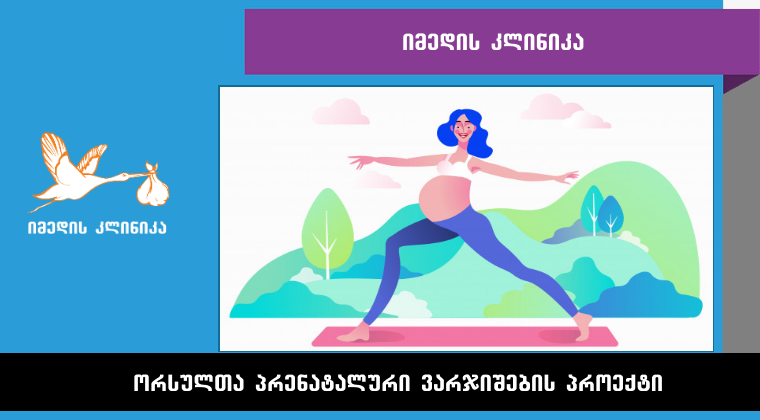 იმედის კლინიკა

იმედის კლინიკა

ორსულთა პრენატალური ვარჯიშების პროექტი